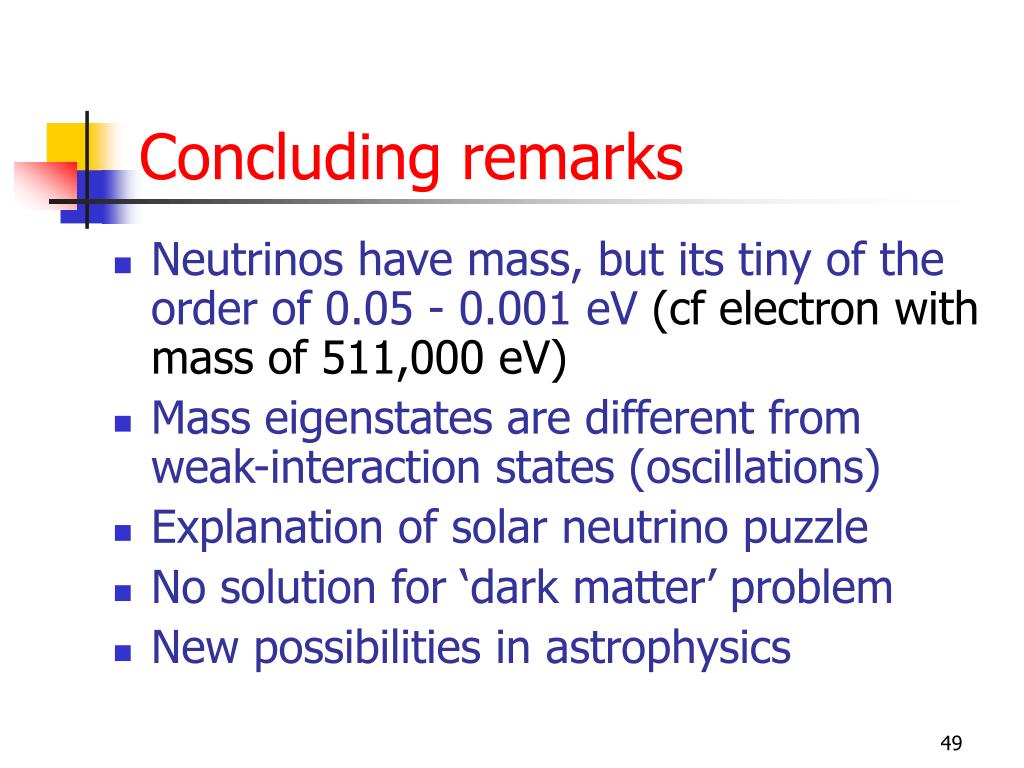 Concluding remarks

- Neutrinos have mass, but its tiny of the order of 0.05 - 0.001 eV (cf electron with mass of 511,000 eV)
- Mass eigenstates are different from weak-interaction states (oscillations)
- Explanation of solar neutrino puzzle
- No solution for ‘dark matter’ problem
- New possibilities in astrophysics

49